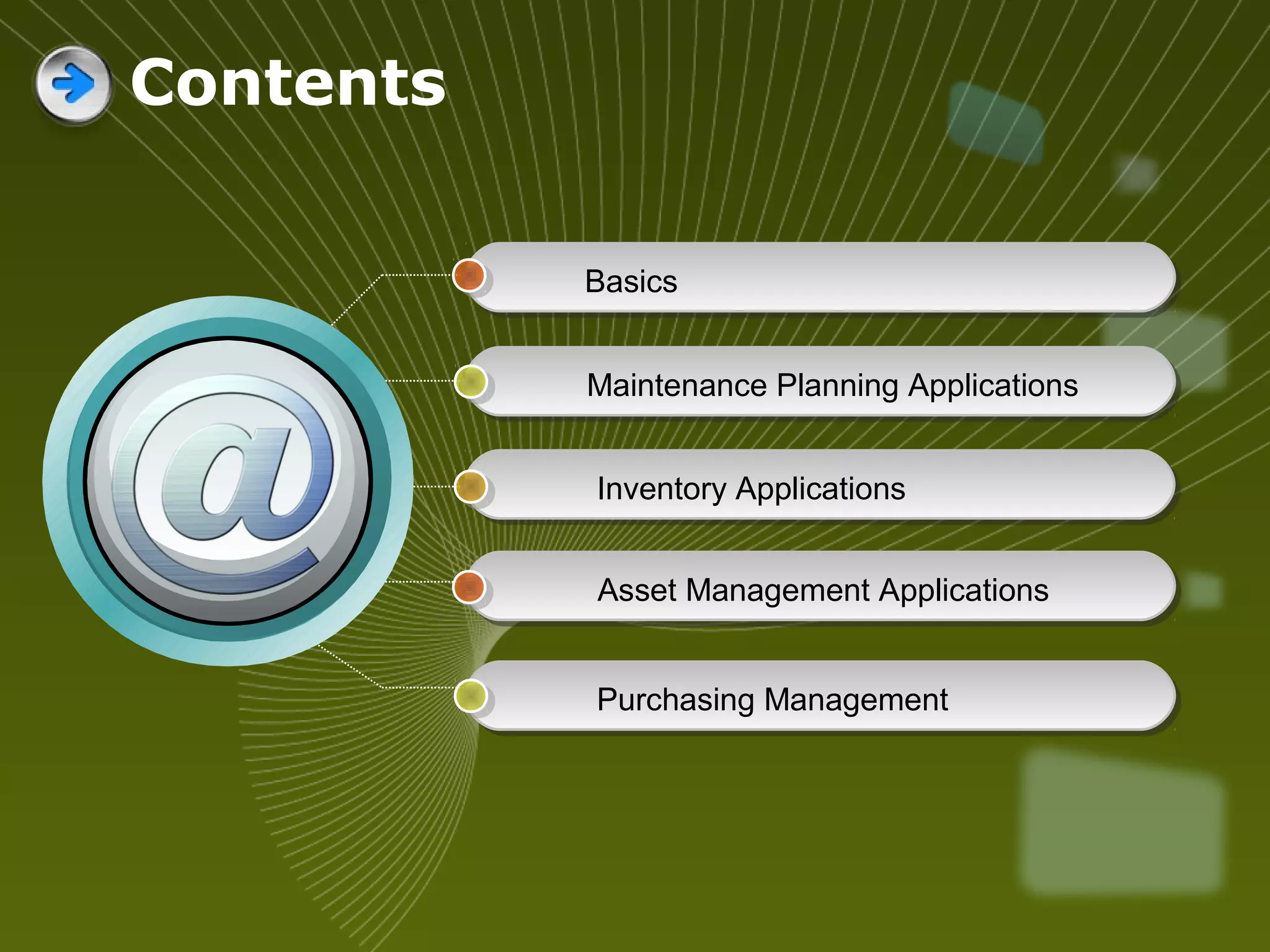 Contents

@

Basics

Maintenance Planning Applications

Inventory Applications

Asset Management Applications

Purchasing Management